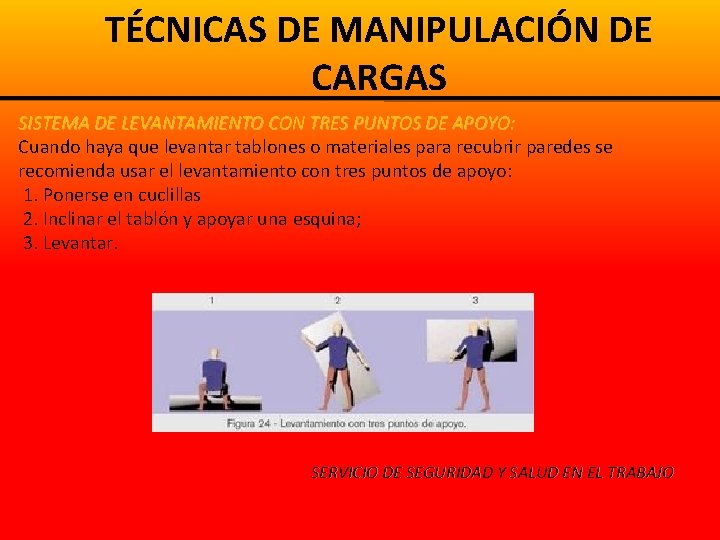 TÉCNICAS DE MANIPULACIÓN DE CARGAS

SISTEMA DE LEVANTAMIENTO CON TRES PUNTOS DE APOYO:
Cuando haya que levantar tablones o materiales para recubrir paredes se recomienda usar el levantamiento con tres puntos de apoyo:
1. Ponerse en cuclillas
2. Inclinar el tablón y apoyar una esquina;
3. Levantar.

1
2
3
Figura 24 - Levantamiento con tres puntos de apoyo.

SERVICIO DE SEGURIDAD Y SALUD EN EL TRABAJO